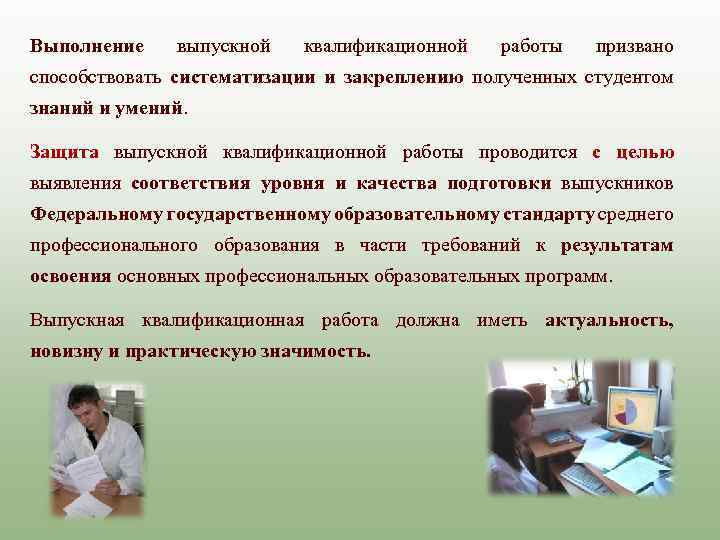 Выполнение выпускной квалификационной работы призвано способствовать систематизации и закреплению полученных студентом знаний и умений.

Защита выпускной квалификационной работы проводится с целью выявления соответствия уровня и качества подготовки выпускников Федеральному государственному образовательному стандарту среднего профессионального образования в части требований к результатам освоения основных профессиональных образовательных программ.

Выпускная квалификационная работа должна иметь актуальность, новизну и практическую значимость.